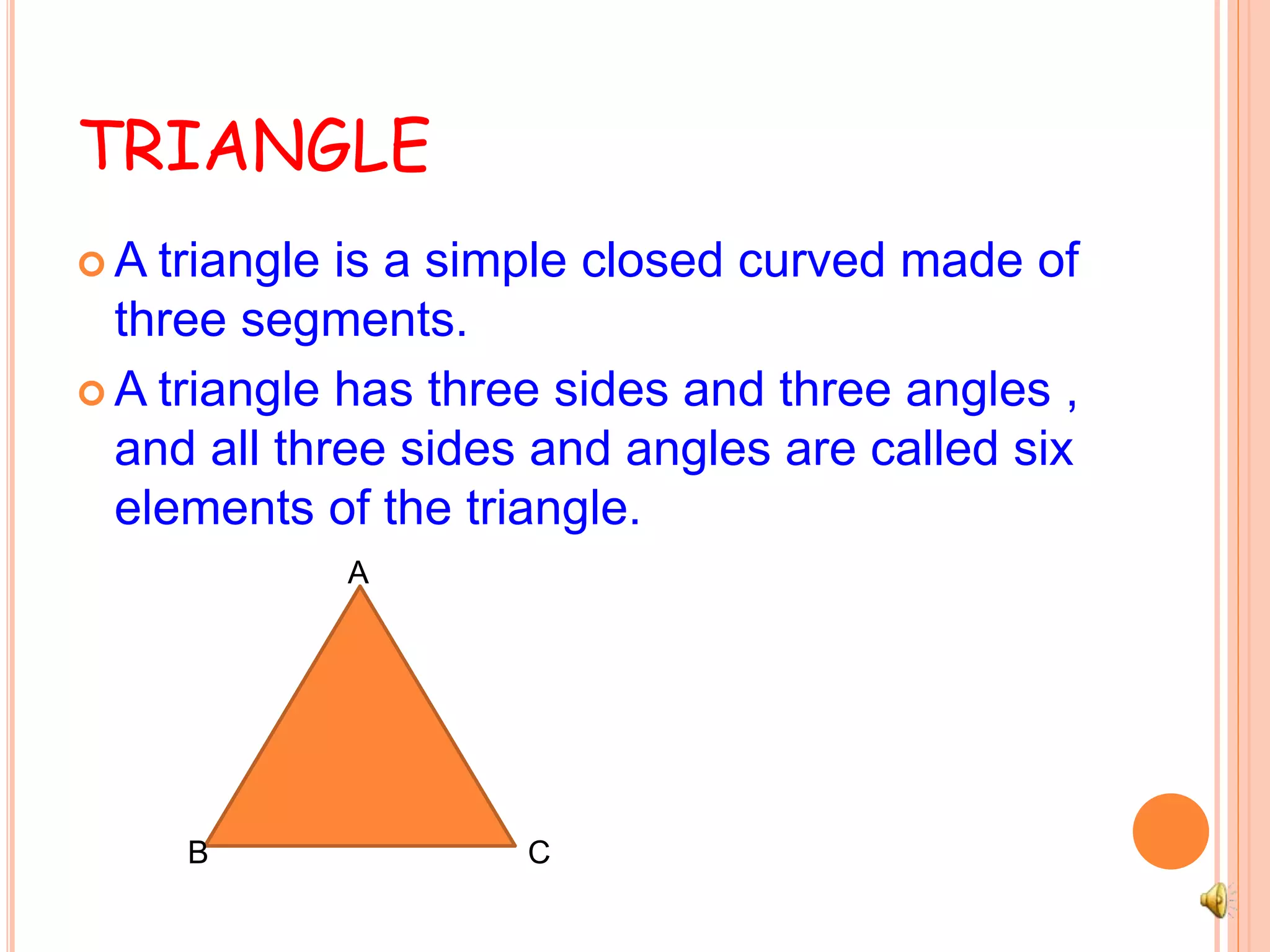 TRIANGLE

A triangle is a simple closed curved made of three segments.

A triangle has three sides and three angles , and all three sides and angles are called six elements of the triangle.

A

B

C